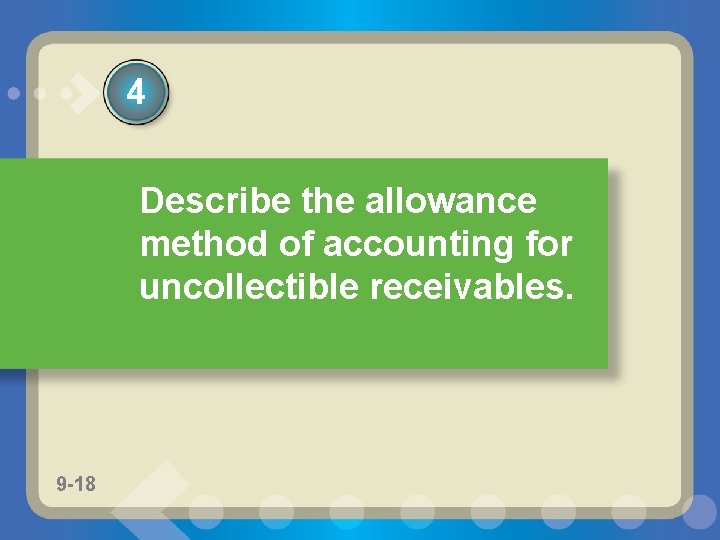 4

Describe the allowance method of accounting for uncollectible receivables.

9-18